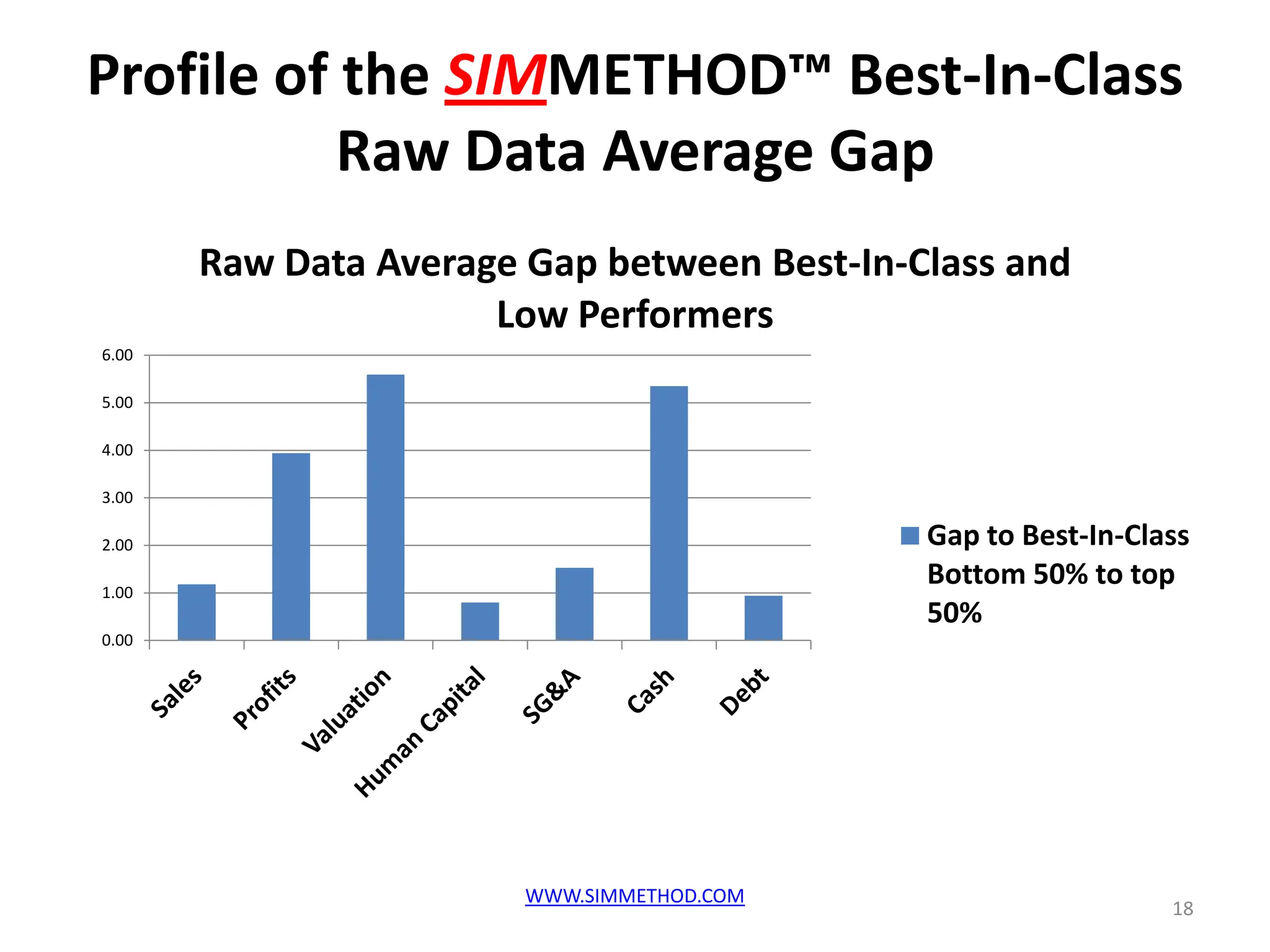 Profile of the SIMMETHOD™ Best-In-Class Raw Data Average Gap

Raw Data Average Gap between Best-In-Class and Low Performers

6.00
5.00
4.00
3.00
2.00
1.00
0.00

Sales
Profits
Valuation
Human Capital
SG&A
Cash
Debt

Gap to Best-In-Class Bottom 50% to top 50%

WWW.SIMMETHOD.COM

18